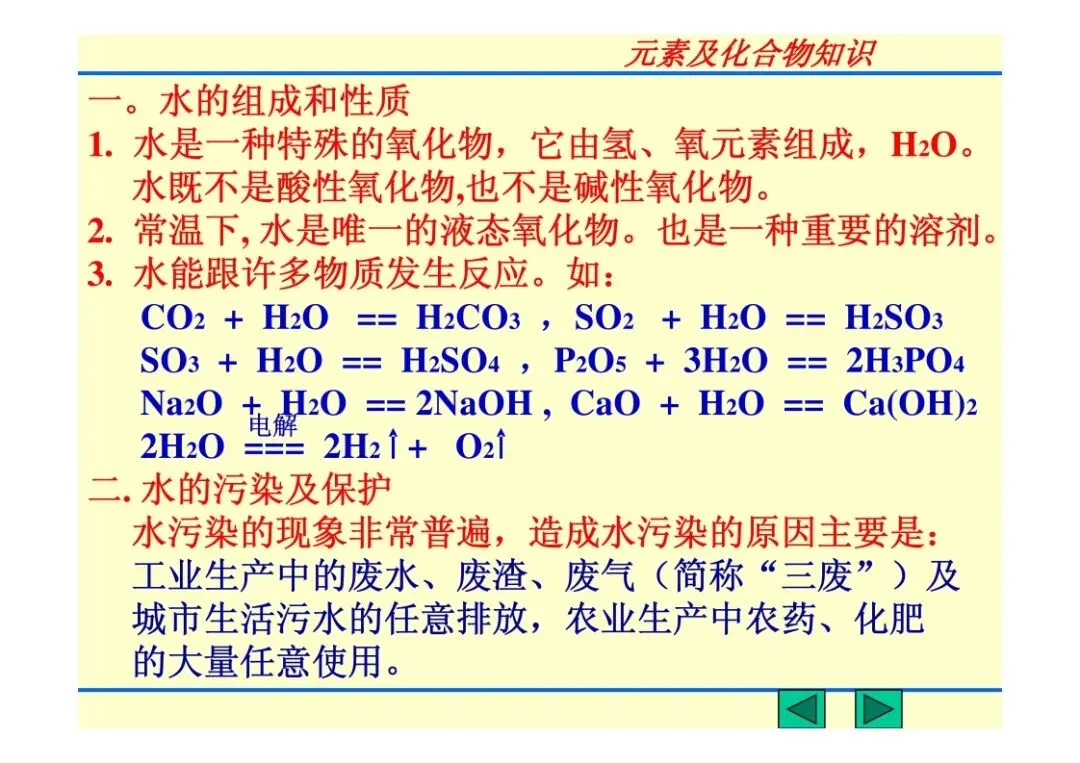 元素及化合物知识

一。水的组成和性质

1. 水是一种特殊的氧化物，它由氢、氧元素组成，$H_2O$。水既不是酸性氧化物,也不是碱性氧化物。

2. 常温下, 水是唯一的液态氧化物。也是一种重要的溶剂。

3. 水能跟许多物质发生反应。如：

$CO_2 + H_2O == H_2CO_3$ ，$SO_2 + H_2O == H_2SO_3$

$SO_3 + H_2O == H_2SO_4$ ，$P_2O_5 + 3H_2O == 2H_3PO_4$

$Na_2O + H_2O == 2NaOH$ , $CaO + H_2O == Ca(OH)_2$

$2H_2O \overset{电解}{===} 2H_2\uparrow + O_2\uparrow$

二. 水的污染及保护

水污染的现象非常普遍，造成水污染的原因主要是：工业生产中的废水、废渣、废气（简称“三废”）及城市生活污水的任意排放，农业生产中农药、化肥的大量任意使用。